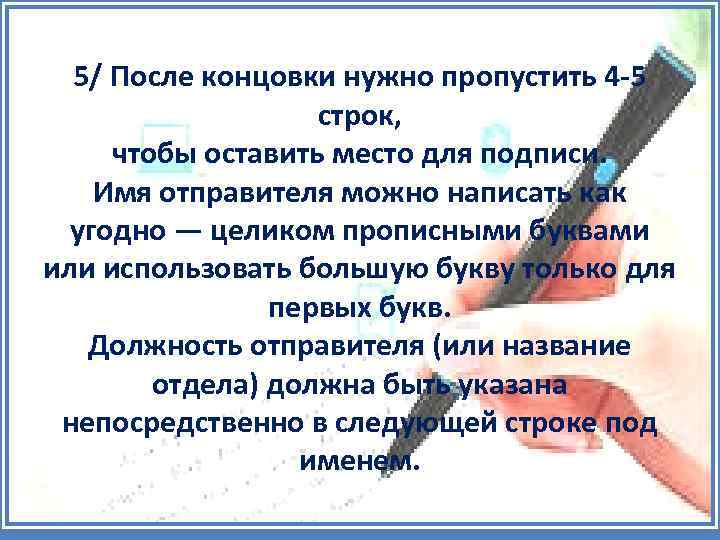 5/ После концовки нужно пропустить 4-5 строк,
чтобы оставить место для подписи.
Имя отправителя можно написать как угодно — целиком прописными буквами или использовать большую букву только для первых букв.
Должность отправителя (или название отдела) должна быть указана непосредственно в следующей строке под именем.